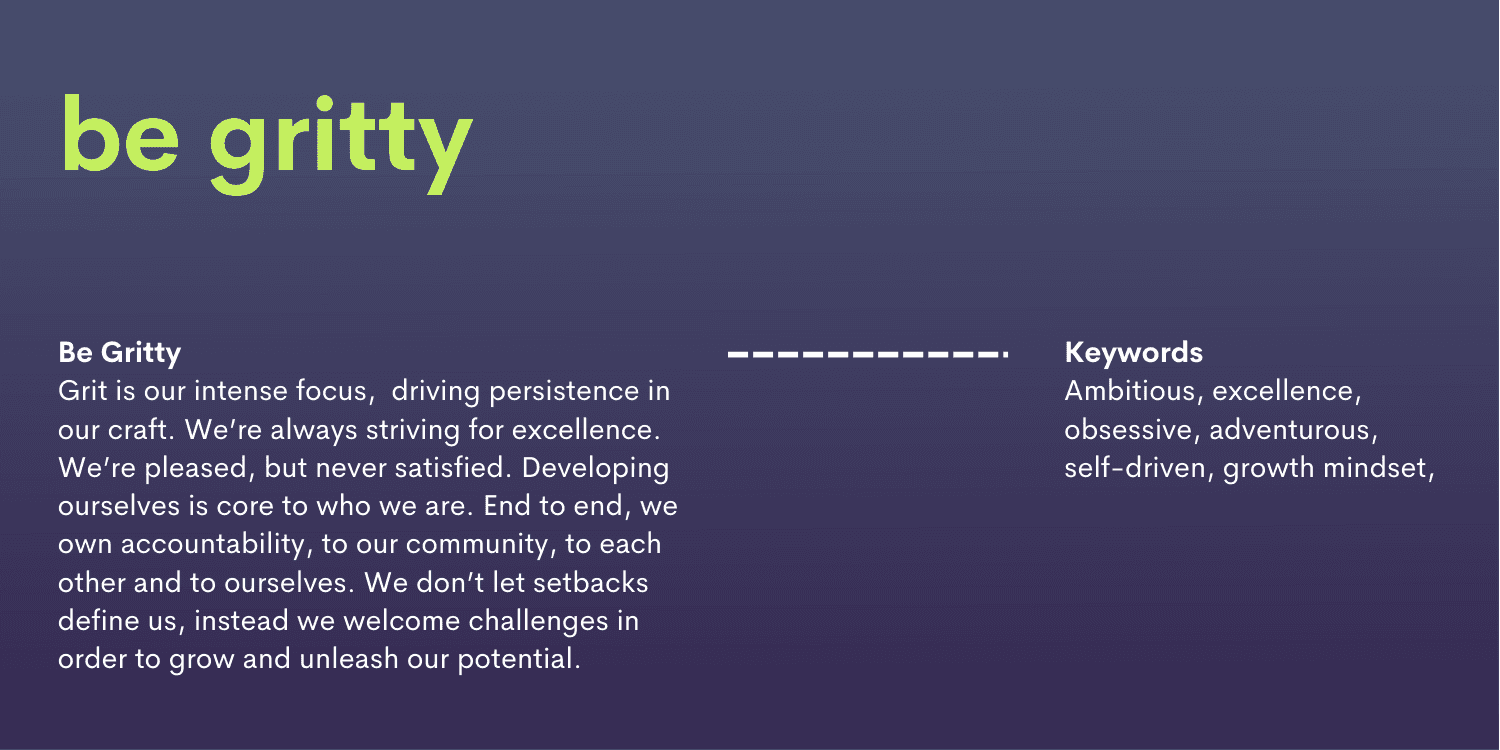 be gritty

**Be Gritty**
Grit is our intense focus,  driving persistence in our craft. We're always striving for excellence. We're pleased, but never satisfied. Developing ourselves is core to who we are. End to end, we own accountability, to our community, to each other and to ourselves. We don't let setbacks define us, instead we welcome challenges in order to grow and unleash our potential.

**Keywords**
Ambitious, excellence, obsessive, adventurous, self-driven, growth mindset,